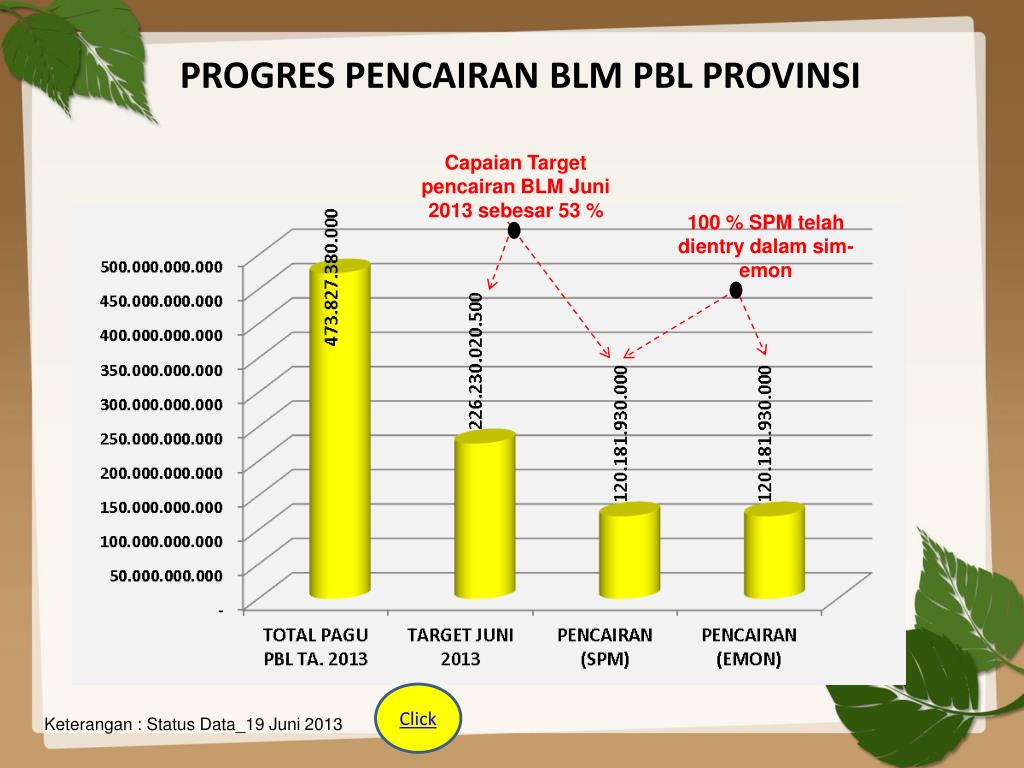 PROGRES PENCAIRAN BLM PBL PROVINSI

Capaian Target pencairan BLM Juni 2013 sebesar 53 %

100 % SPM telah dientry dalam sim-emon

500.000.000.000
450.000.000.000
400.000.000.000
350.000.000.000
300.000.000.000
250.000.000.000
200.000.000.000
150.000.000.000
100.000.000.000
50.000.000.000
-

473.827.380.000
226.230.020.500
120.181.930.000
120.181.930.000

TOTAL PAGU PBL TA. 2013
TARGET JUNI 2013
PENCAIRAN (SPM)
PENCAIRAN (EMON)

Keterangan : Status Data_19 Juni 2013

Click